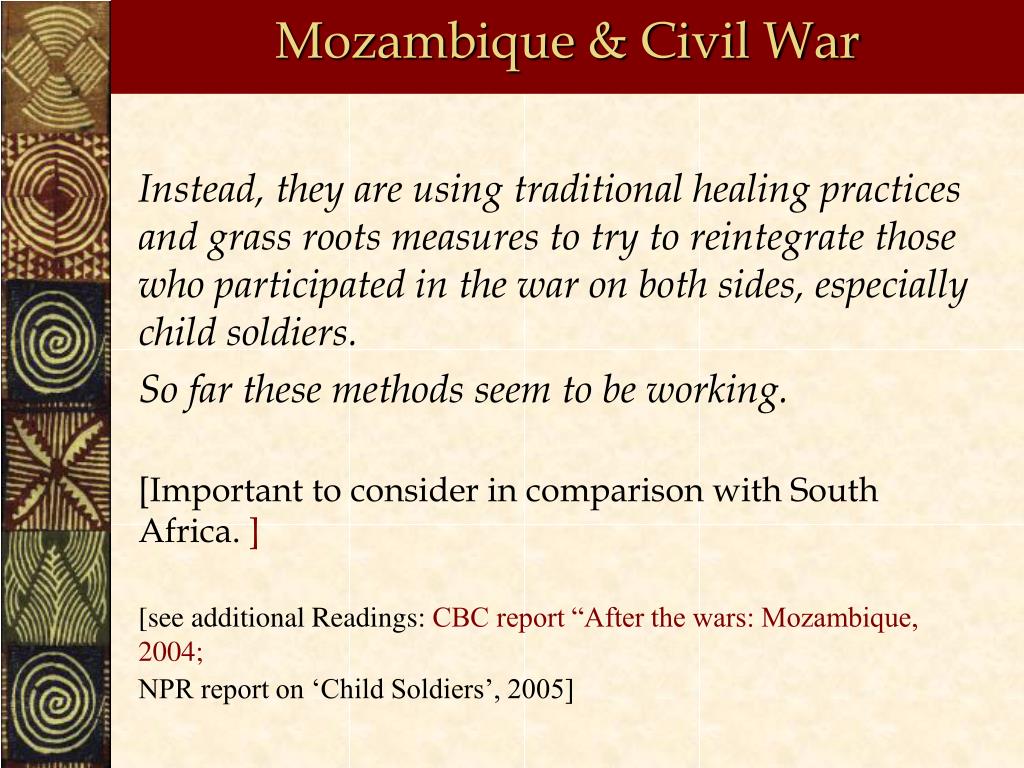 Mozambique & Civil War

Instead, they are using traditional healing practices and grass roots measures to try to reintegrate those who participated in the war on both sides, especially child soldiers.

So far these methods seem to be working.

[Important to consider in comparison with South Africa. ]

[see additional Readings: CBC report “After the wars: Mozambique, 2004;

NPR report on ‘Child Soldiers’, 2005]